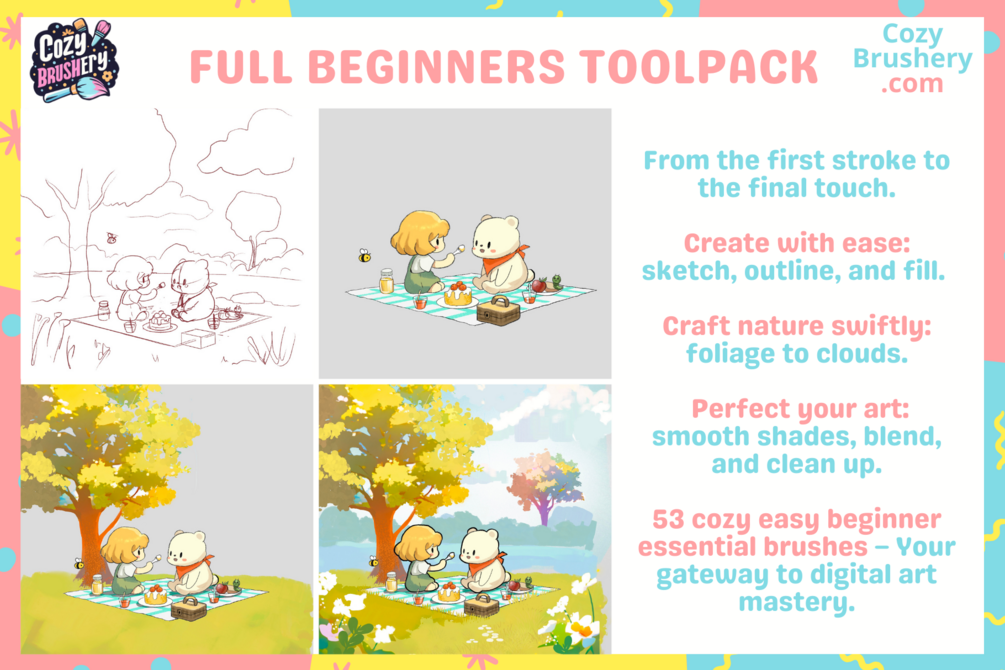 Cozy BRUSHERY

FULL BEGINNERS TOOLPACK

Cozy Brushery .com

From the first stroke to the final touch.

Create with ease: sketch, outline, and fill.

Craft nature swiftly: foliage to clouds.

Perfect your art: smooth shades, blend, and clean up.

53 cozy easy beginner essential brushes – Your gateway to digital art mastery.